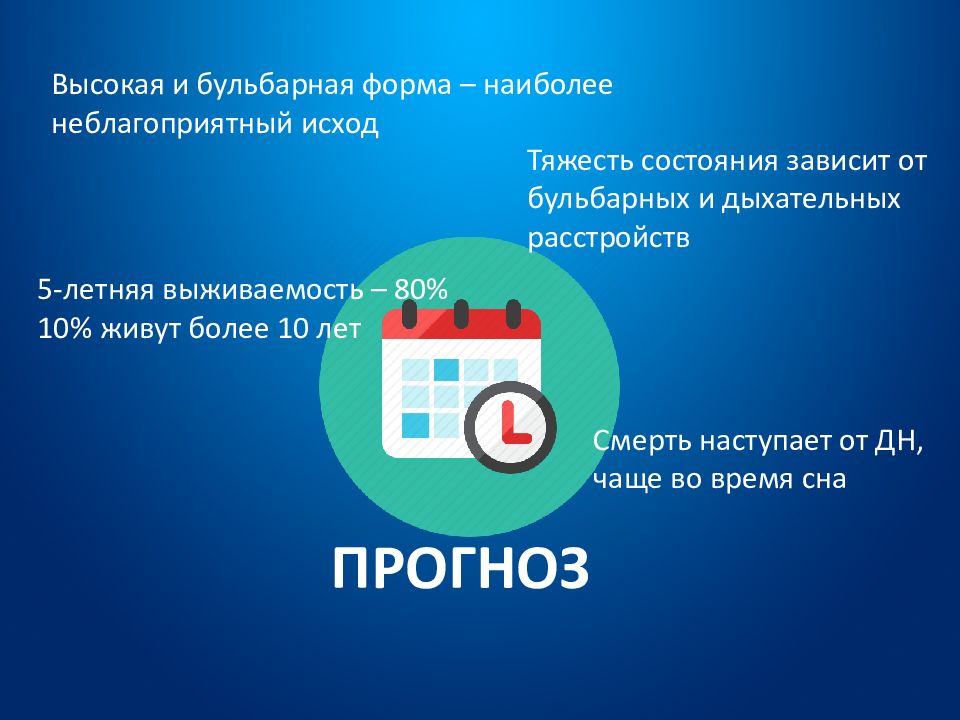 Высокая и бульбарная форма – наиболее неблагоприятный исход

Тяжесть состояния зависит от бульбарных и дыхательных расстройств

5-летняя выживаемость – 80%
10% живут более 10 лет

Смерть наступает от ДН, чаще во время сна

ПРОГНОЗ